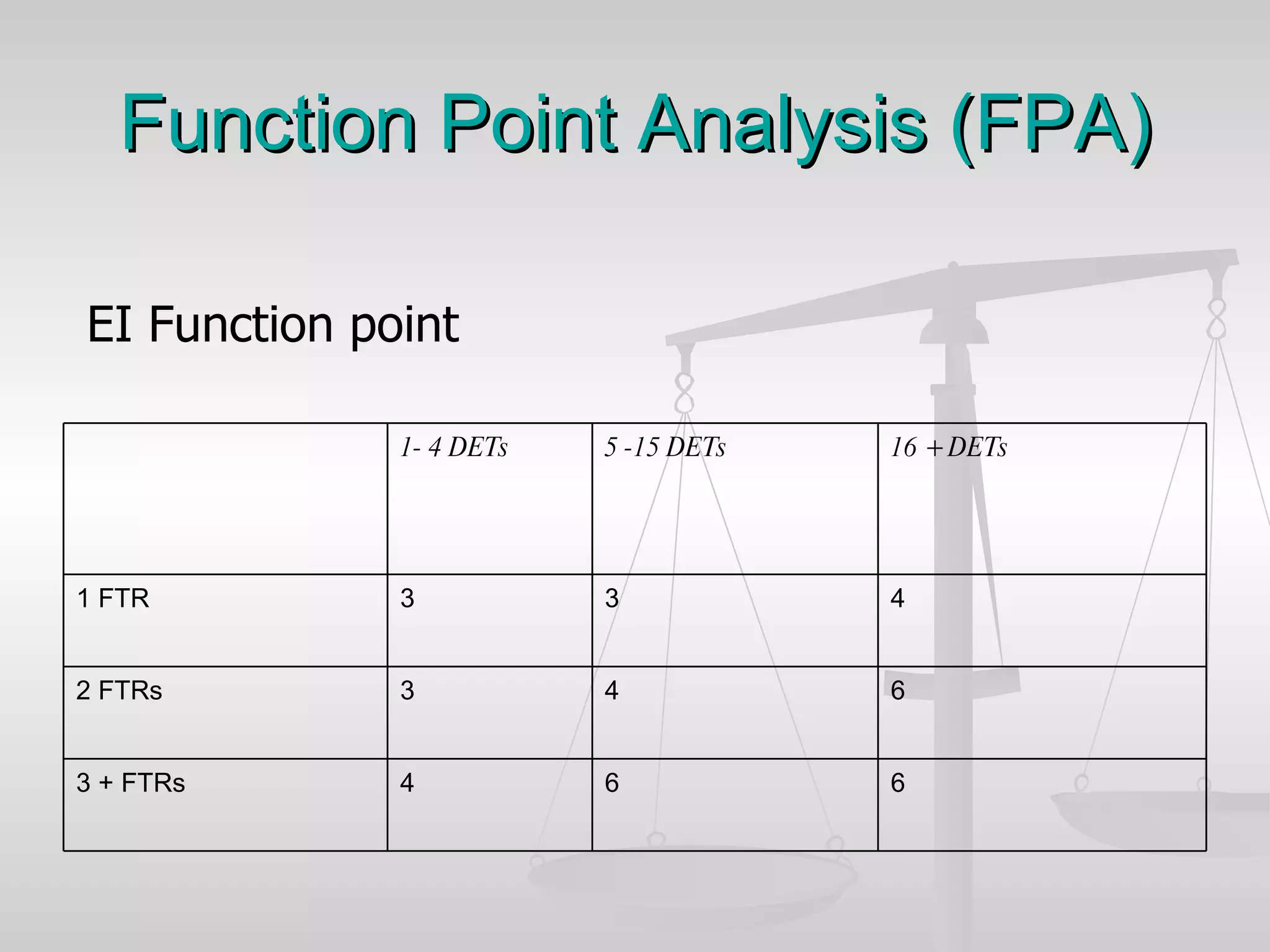 Function Point Analysis (FPA)

EI Function point

| | 1- 4 DETs | 5 -15 DETs | 16 + DETs |
|---|---|---|---|
| 1 FTR | 3 | 3 | 4 |
| 2 FTRs | 3 | 4 | 6 |
| 3 + FTRs | 4 | 6 | 6 |